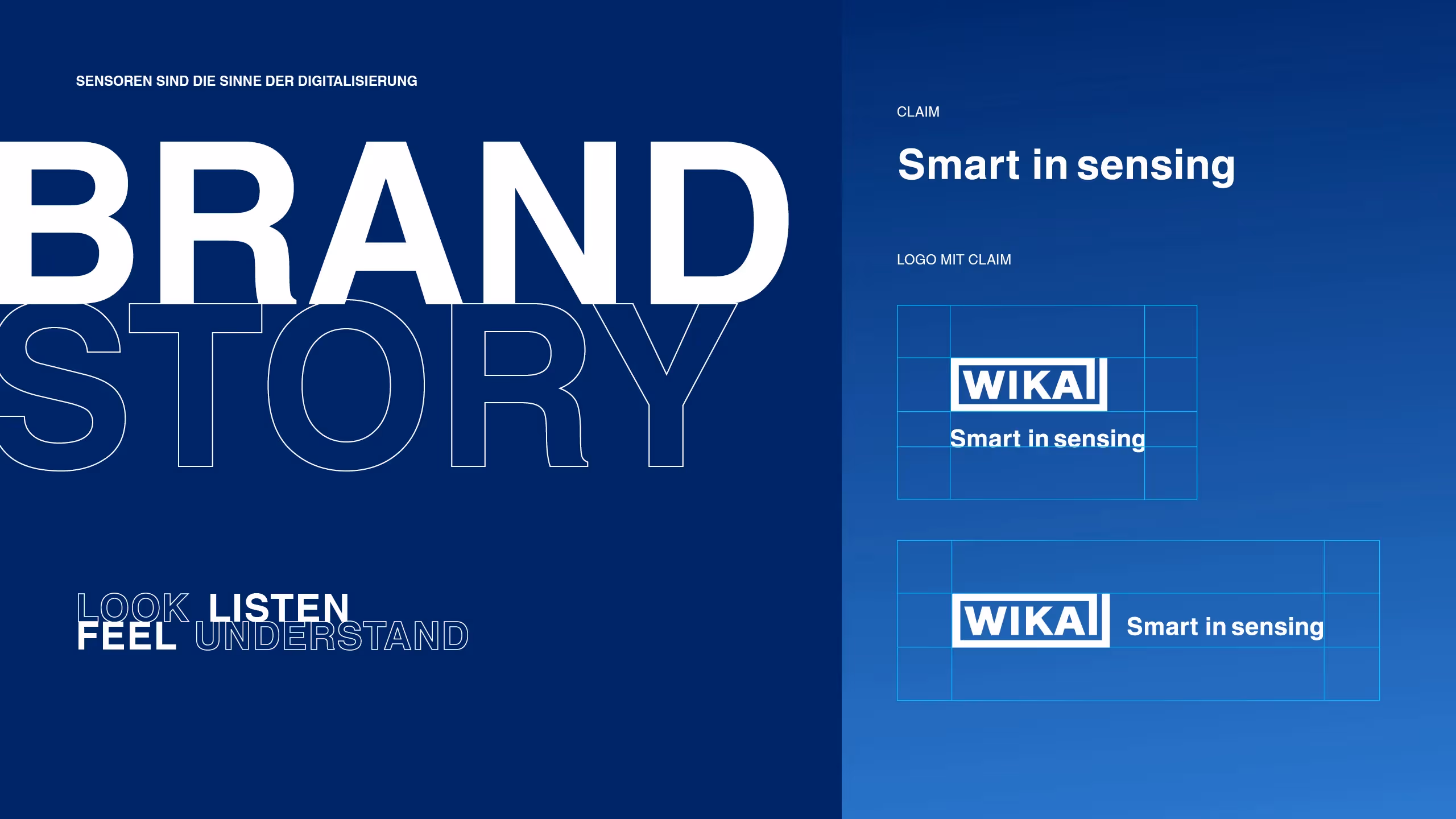 SENSOREN SIND DIE SINNE DER DIGITALISIERUNG

BRAND
STORY

LOOK LISTEN
FEEL UNDERSTAND

CLAIM

Smart in sensing

LOGO MIT CLAIM

WIKA
Smart in sensing

WIKA Smart in sensing